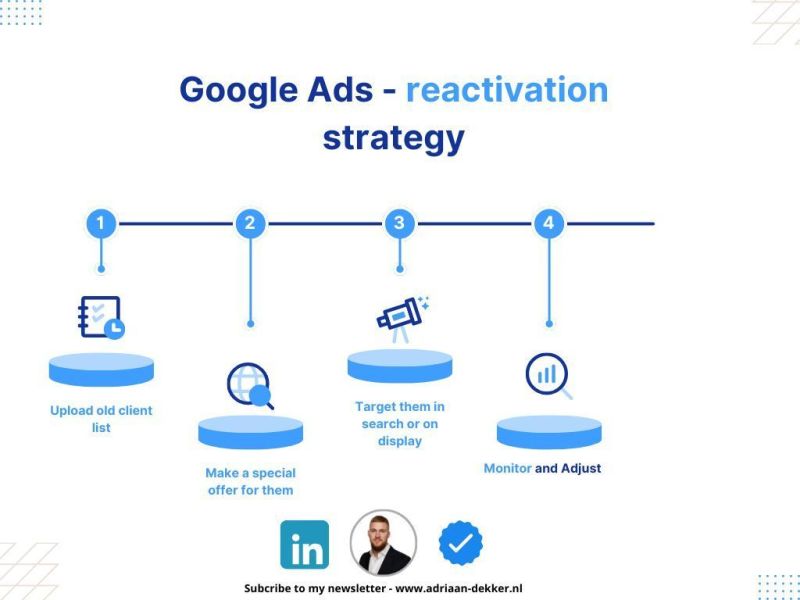 Google Ads - reactivation strategy

1

2

3

4

Upload old client list

Make a special offer for them

Target them in search or on display

Monitor and Adjust

in

Subcribe to my newsletter - www.adriaan-dekker.nl